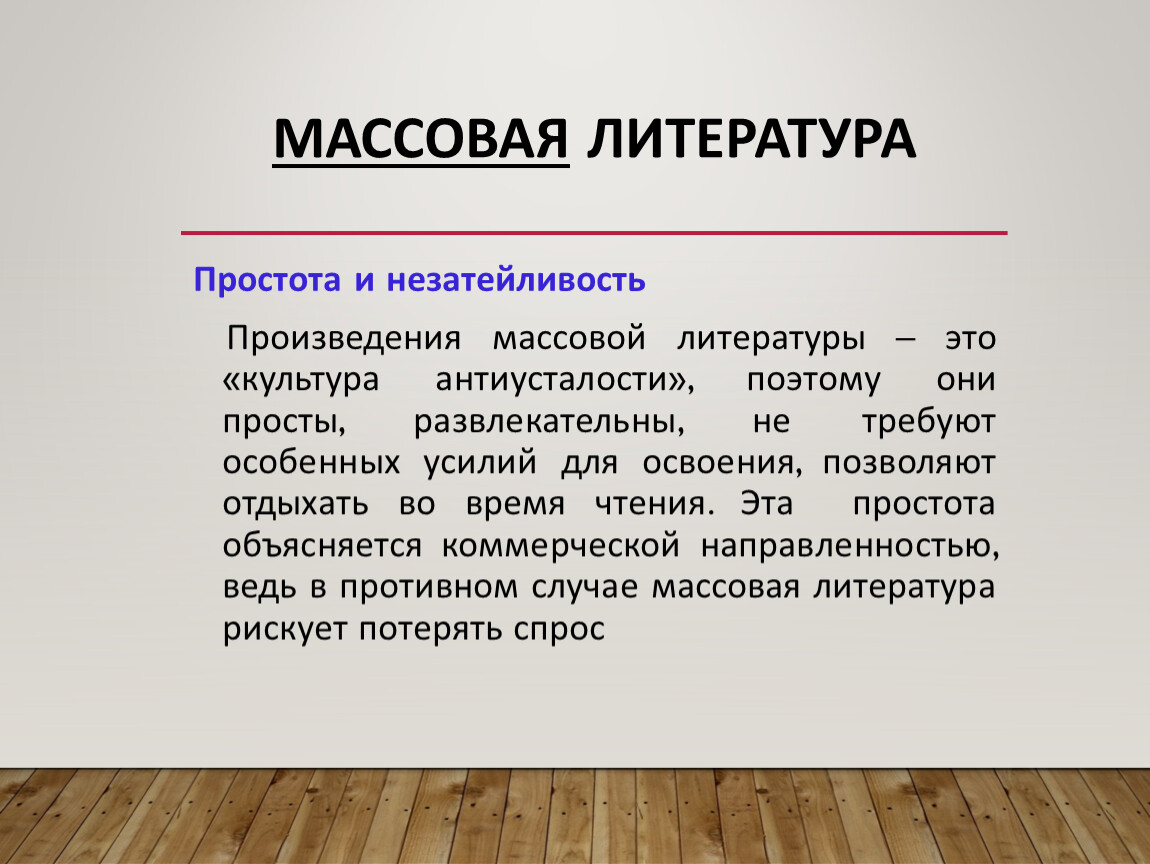 МАССОВАЯ ЛИТЕРАТУРА

Простота и незатейливость

Произведения массовой литературы – это «культура антиусталости», поэтому они просты, развлекательны, не требуют особенных усилий для освоения, позволяют отдыхать во время чтения. Эта простота объясняется коммерческой направленностью, ведь в противном случае массовая литература рискует потерять спрос